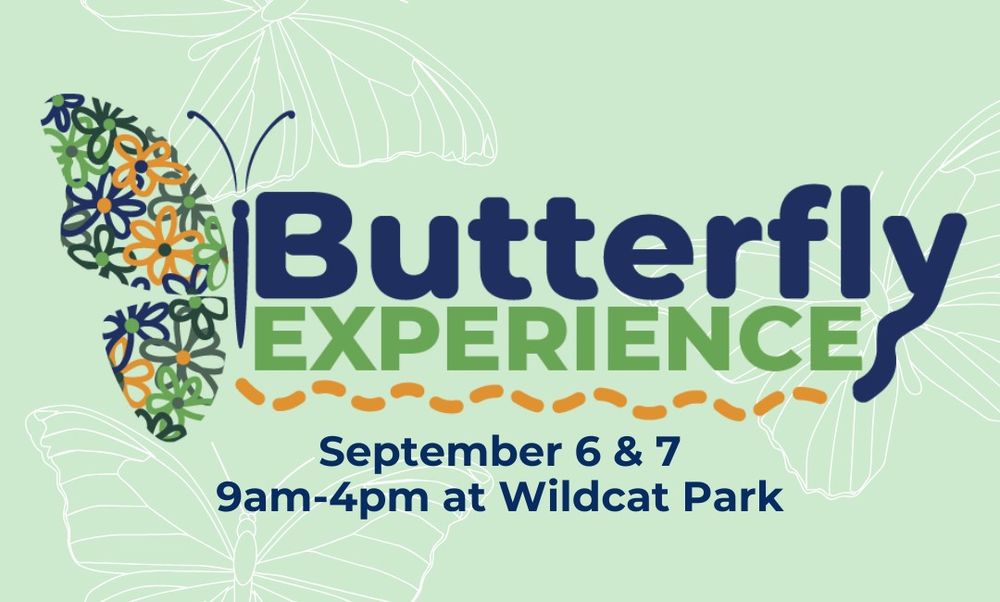 Butterfly EXPERIENCE

September 6 & 7
9am-4pm at Wildcat Park